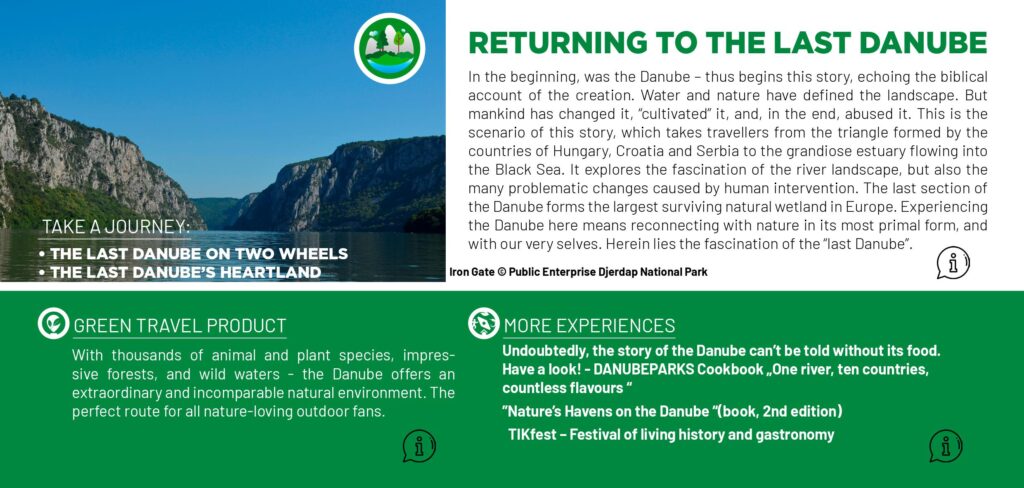 TAKE A JOURNEY:

• THE LAST DANUBE ON TWO WHEELS
• THE LAST DANUBE'S HEARTLAND

RETURNING TO THE LAST DANUBE

In the beginning, was the Danube – thus begins this story, echoing the biblical account of the creation. Water and nature have defined the landscape. But mankind has changed it, "cultivated" it, and, in the end, abused it. This is the scenario of this story, which takes travellers from the triangle formed by the countries of Hungary, Croatia and Serbia to the grandiose estuary flowing into the Black Sea. It explores the fascination of the river landscape, but also the many problematic changes caused by human intervention. The last section of the Danube forms the largest surviving natural wetland in Europe. Experiencing the Danube here means reconnecting with nature in its most primal form, and with our very selves. Herein lies the fascination of the "last Danube".

Iron Gate © Public Enterprise Djerdap National Park

GREEN TRAVEL PRODUCT

With thousands of animal and plant species, impressive forests, and wild waters - the Danube offers an extraordinary and incomparable natural environment. The perfect route for all nature-loving outdoor fans.

MORE EXPERIENCES

Undoubtedly, the story of the Danube can't be told without its food. Have a look! - DANUBEPARKS Cookbook „One river, ten countries, countless flavours "

"Nature's Havens on the Danube "(book, 2nd edition)

TIKfest – Festival of living history and gastronomy